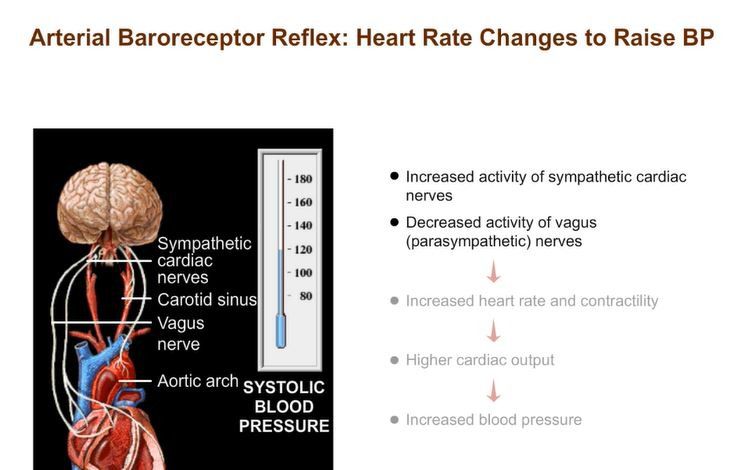 Arterial Baroreceptor Reflex: Heart Rate Changes to Raise BP

Sympathetic cardiac nerves

Carotid sinus

Vagus nerve

Aortic arch

- 180
- 160
- 140
- 120
- 100
- 80

SYSTOLIC BLOOD PRESSURE

● Increased activity of sympathetic cardiac nerves

● Decreased activity of vagus (parasympathetic) nerves

● Increased heart rate and contractility

● Higher cardiac output

● Increased blood pressure